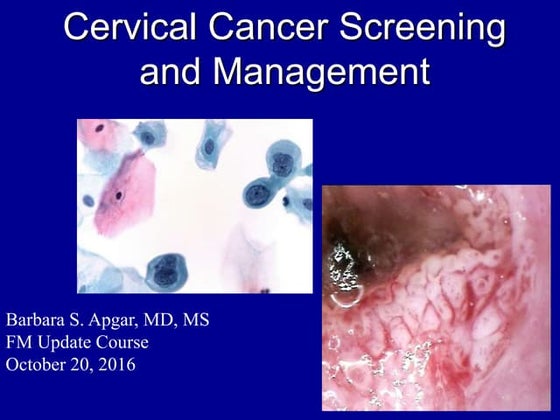 Cervical Cancer Screening and Management

Barbara S. Apgar, MD, MS
FM Update Course
October 20, 2016